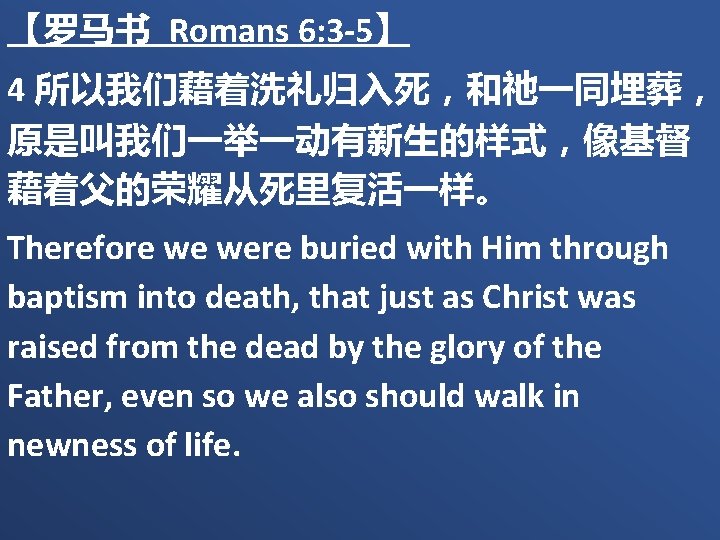 【罗马书 Romans 6:3-5】

4 所以我们藉着洗礼归入死，和祂一同埋葬，原是叫我们一举一动有新生的样式，像基督藉着父的荣耀从死里复活一样。

Therefore we were buried with Him through baptism into death, that just as Christ was raised from the dead by the glory of the Father, even so we also should walk in newness of life.